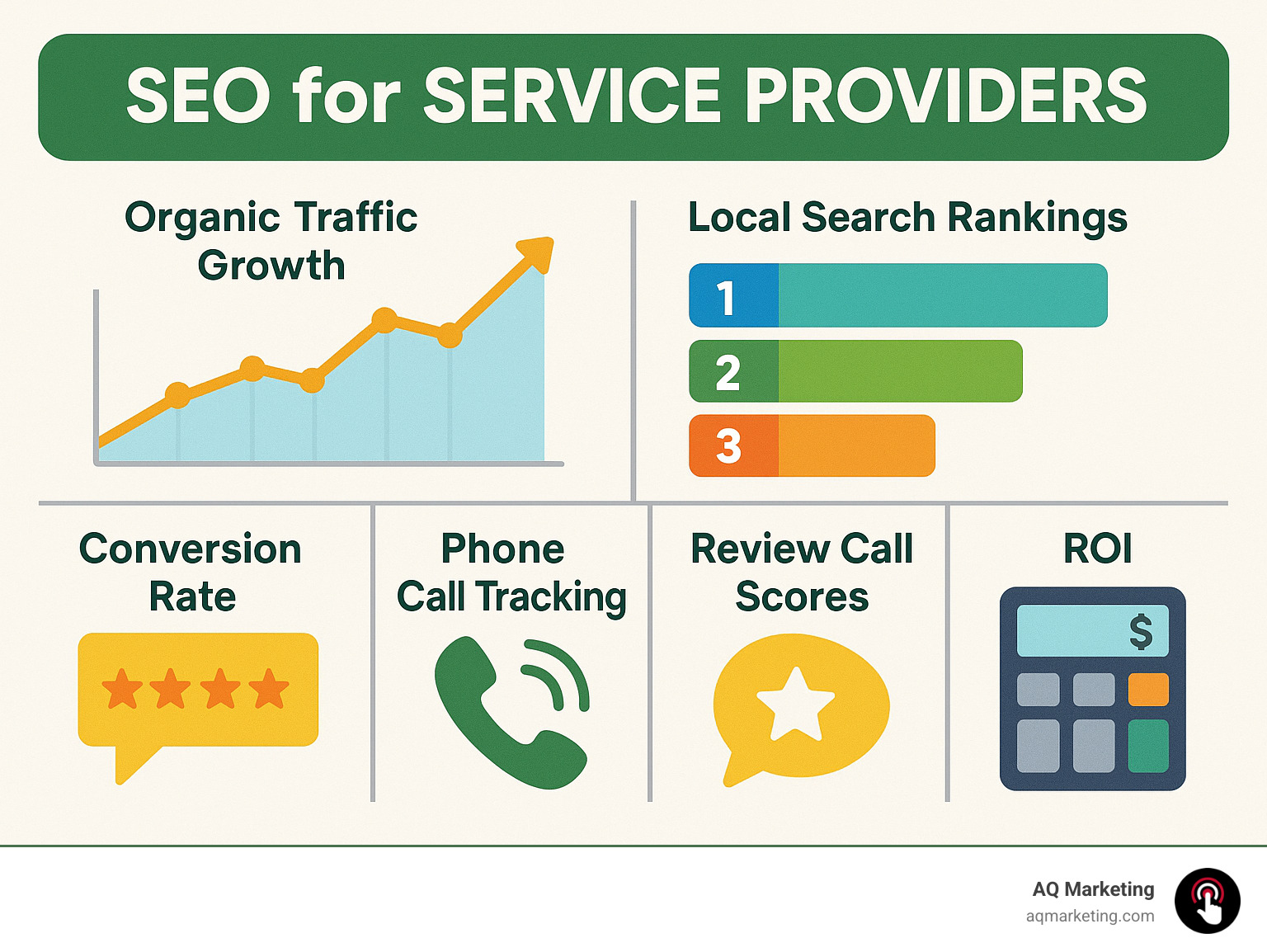 SEO for SERVICE PROVIDERS

Organic Traffic Growth

Local Search Rankings

1

2

3

Conversion Rate

Phone Call Tracking

Review Call Scores

ROI

$

AQ Marketing
aqmarketing.com